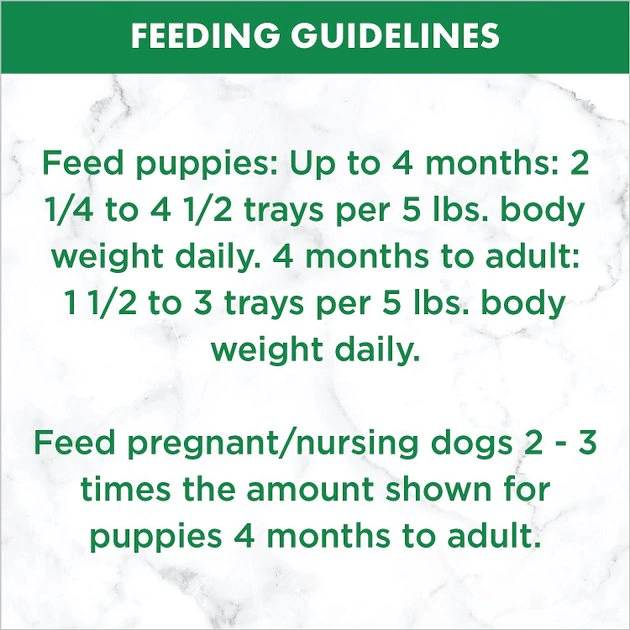 FEEDING GUIDELINES

Feed puppies: Up to 4 months: 2 1/4 to 4 1/2 trays per 5 lbs. body weight daily. 4 months to adult: 1 1/2 to 3 trays per 5 lbs. body weight daily.

Feed pregnant/nursing dogs 2 - 3 times the amount shown for puppies 4 months to adult.